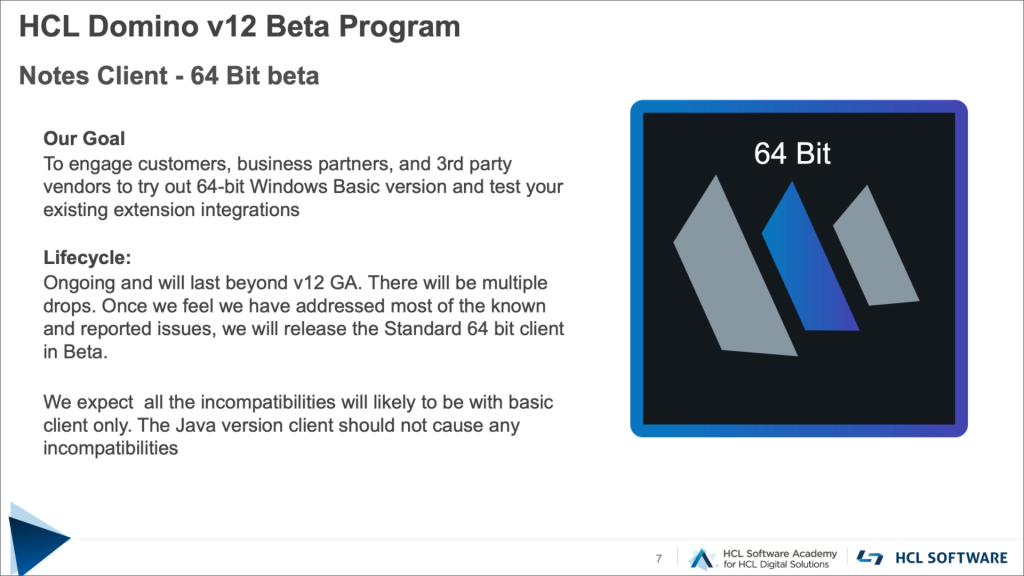 HCL Domino v12 Beta Program

Notes Client - 64 Bit beta

Our Goal
To engage customers, business partners, and 3rd party vendors to try out 64-bit Windows Basic version and test your existing extension integrations

Lifecycle:
Ongoing and will last beyond v12 GA. There will be multiple drops. Once we feel we have addressed most of the known and reported issues, we will release the Standard 64 bit client in Beta.

We expect all the incompatibilities will likely to be with basic client only. The Java version client should not cause any incompatibilities

64 Bit

7

HCL Software Academy for HCL Digital Solutions

HCL SOFTWARE